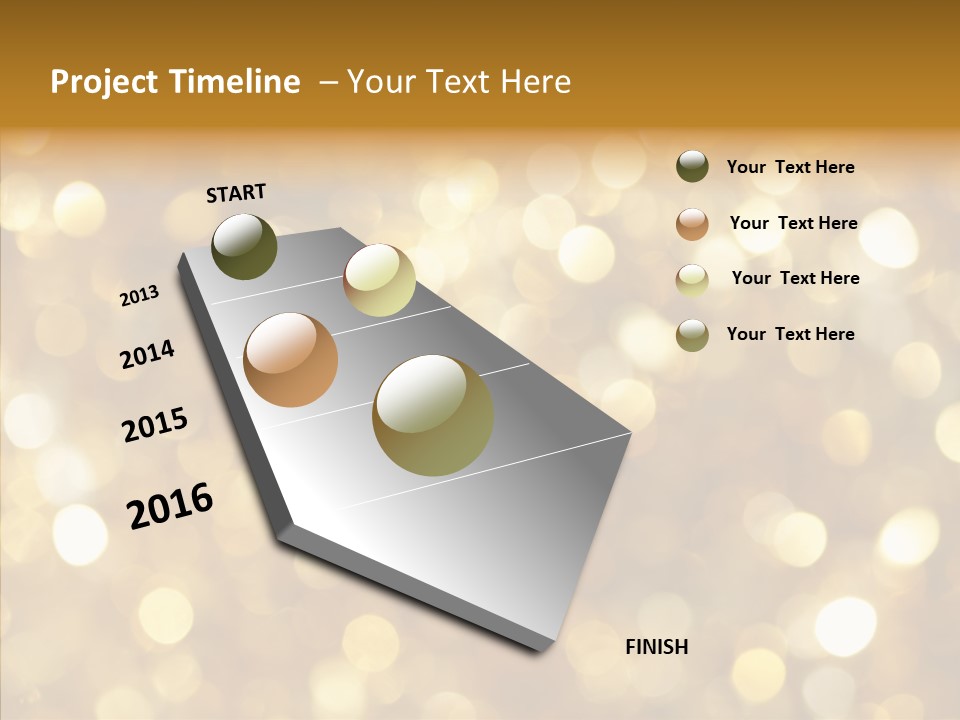 Project Timeline – Your Text Here

START

2013

2014

2015

2016

FINISH

Your Text Here

Your Text Here

Your Text Here

Your Text Here